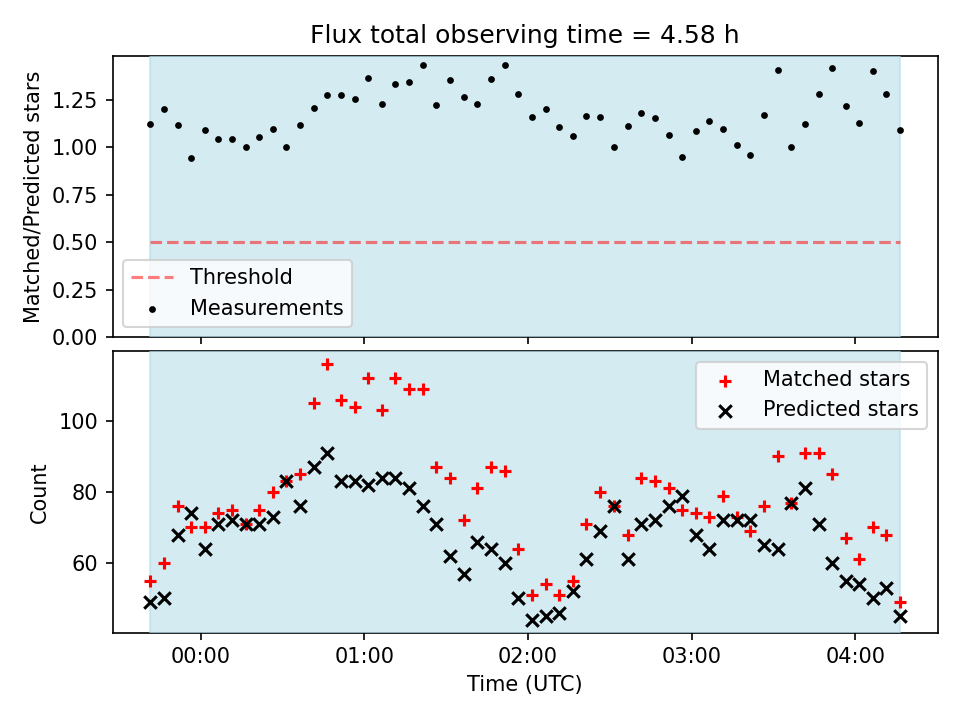 Flux total observing time = 4.58 h

Matched/Predicted stars

1.25
1.00
0.75
0.50
0.25
0.00

Threshold
Measurements

Matched stars
Predicted stars

Count

100
80
60

00:00
01:00
02:00
03:00
04:00

Time (UTC)